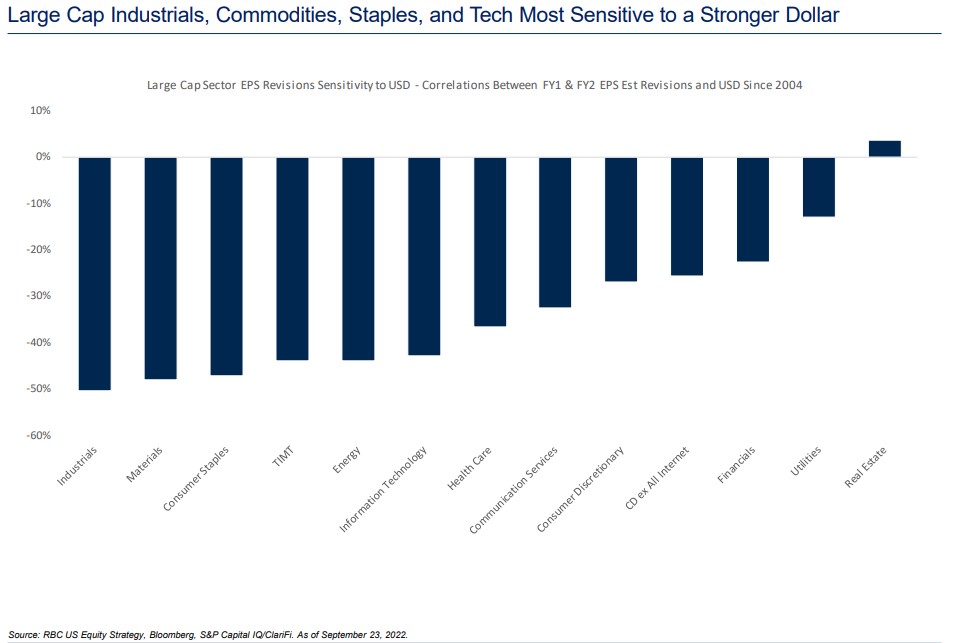 Large Cap Industrials, Commodities, Staples, and Tech Most Sensitive to a Stronger Dollar

Large Cap Sector EPS Revisions Sensitivity to USD - Correlations Between FY1 & FY2 EPS Est Revisions and USD Since 2004

10%
0%
-10%
-20%
-30%
-40%
-50%
-60%

Industrials
Materials
Consumer Staples
TIMT
Energy
Information Technology
Health Care
Communication Services
Consumer Discretionary
CD ex All Internet
Financials
Utilities
Real Estate

Source: RBC US Equity Strategy, Bloomberg, S&P Capital IQ/ClariFi. As of September 23, 2022.